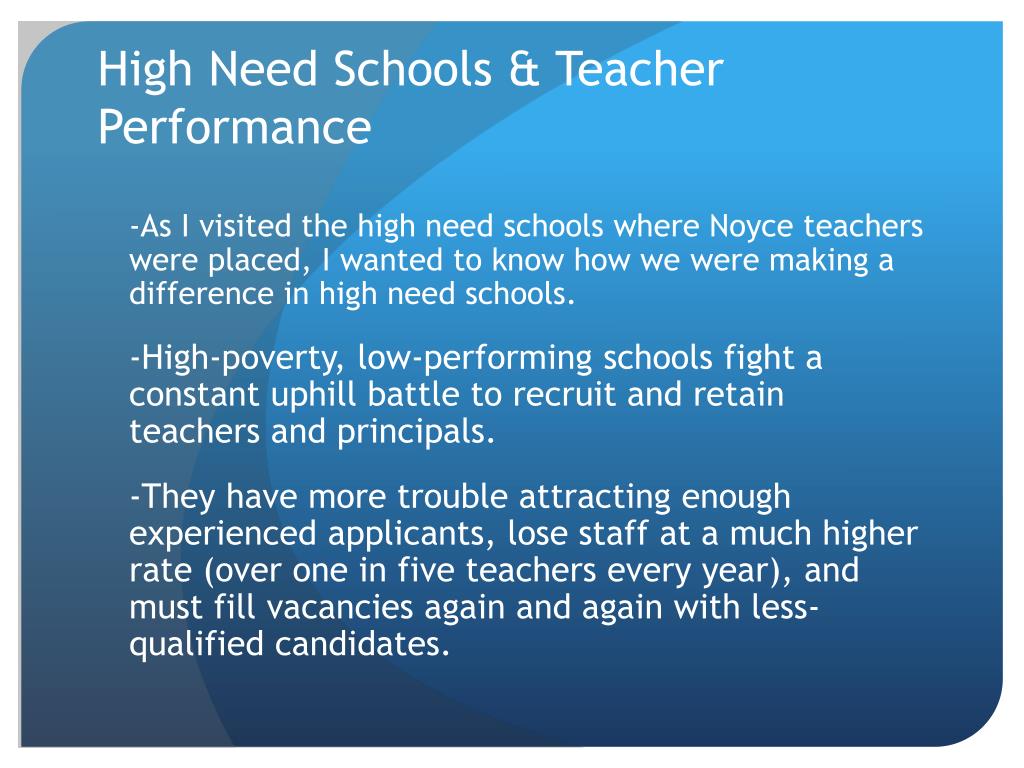 High Need Schools & Teacher Performance

-As I visited the high need schools where Noyce teachers were placed, I wanted to know how we were making a difference in high need schools.

-High-poverty, low-performing schools fight a constant uphill battle to recruit and retain teachers and principals.

-They have more trouble attracting enough experienced applicants, lose staff at a much higher rate (over one in five teachers every year), and must fill vacancies again and again with less-qualified candidates.